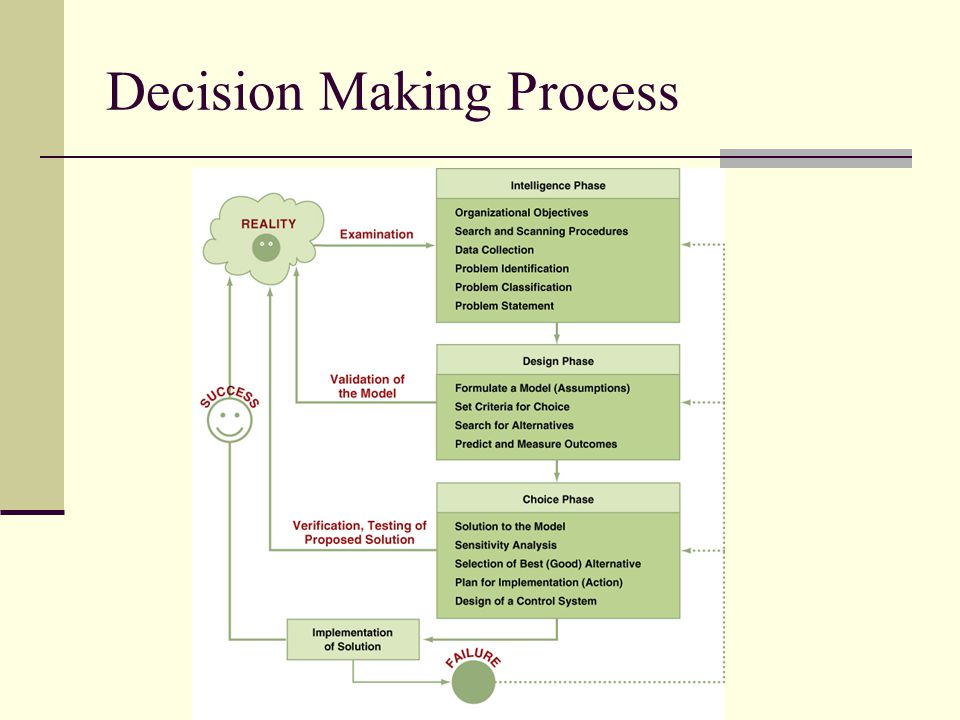 Decision Making Process

REALITY

Examination

Intelligence Phase

Organizational Objectives
Search and Scanning Procedures
Data Collection
Problem Identification
Problem Classification
Problem Statement

Validation of the Model

Design Phase

Formulate a Model (Assumptions)
Set Criteria for Choice
Search for Alternatives
Predict and Measure Outcomes

SUCCESS

Verification, Testing of Proposed Solution

Choice Phase

Solution to the Model
Sensitivity Analysis
Selection of Best (Good) Alternative
Plan for Implementation (Action)
Design of a Control System

Implementation of Solution

FAILURE